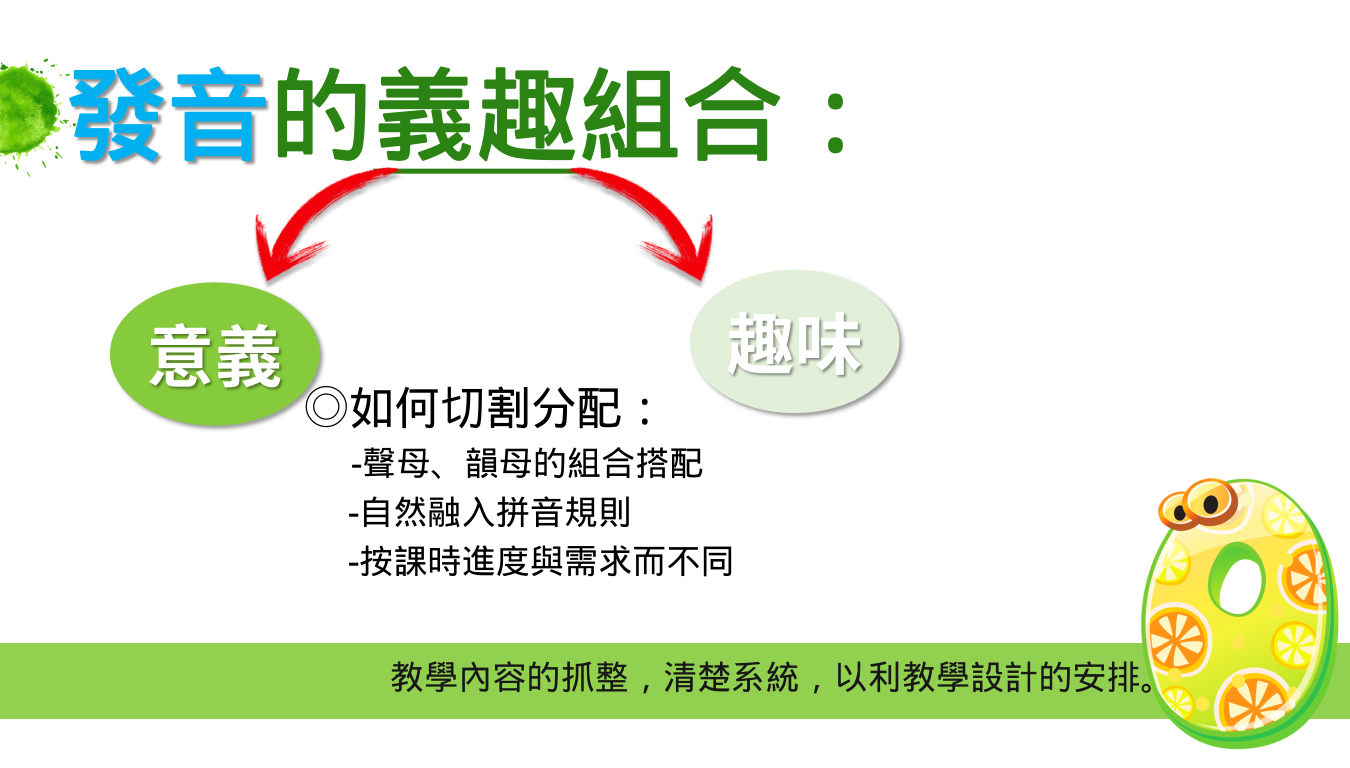 發音的義趣組合：

意義

趣味

◎如何切割分配：

-聲母、韻母的組合搭配

-自然融入拼音規則

-按課時進度與需求而不同

教學內容的抓整，清楚系統，以利教學設計的安排。